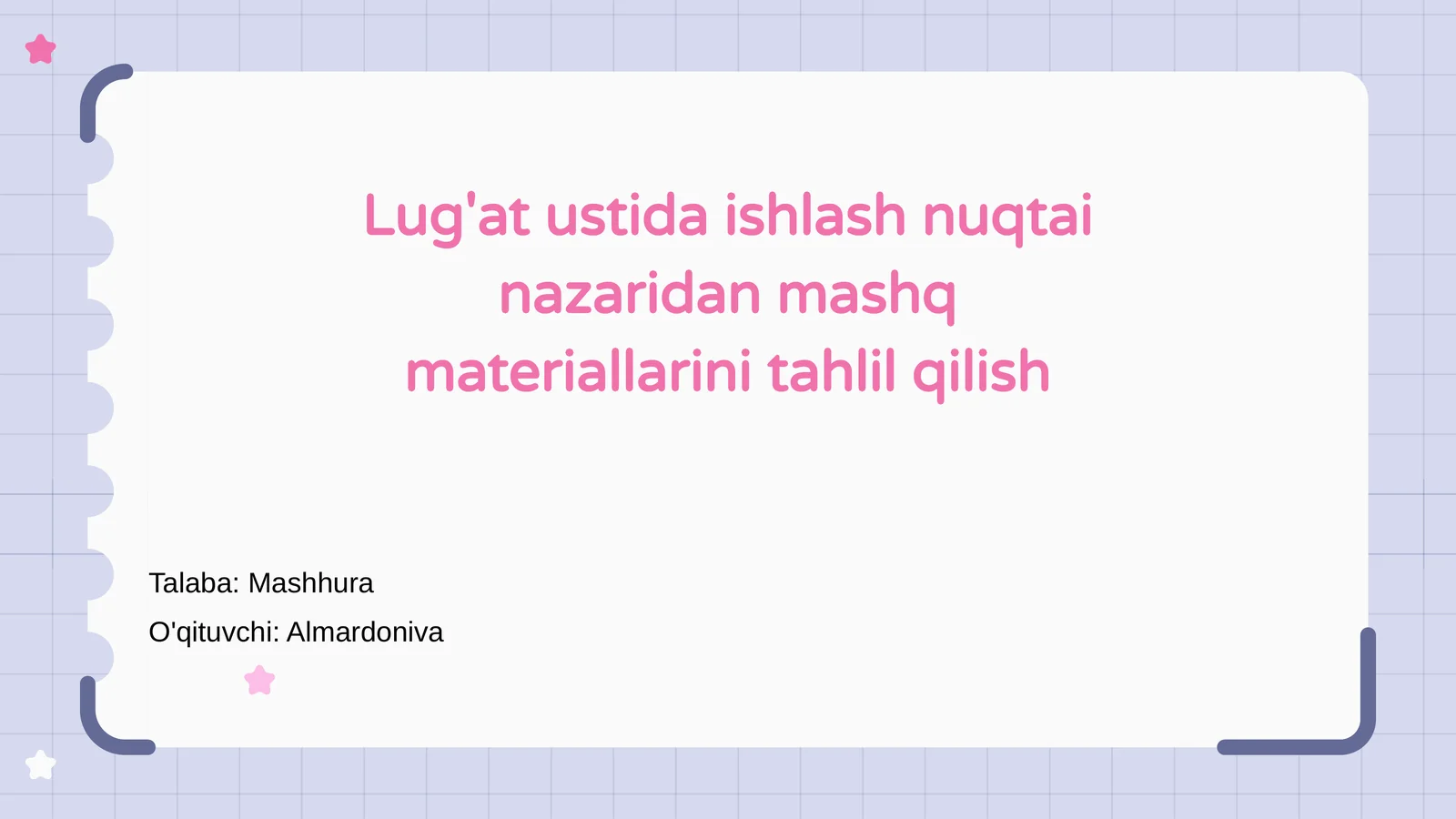 Lug'at ustida ishlash nuqtai nazaridan mashq materiallarini tahlil qilish

Talaba: Mashhura

O'qituvchi: Almardoniva